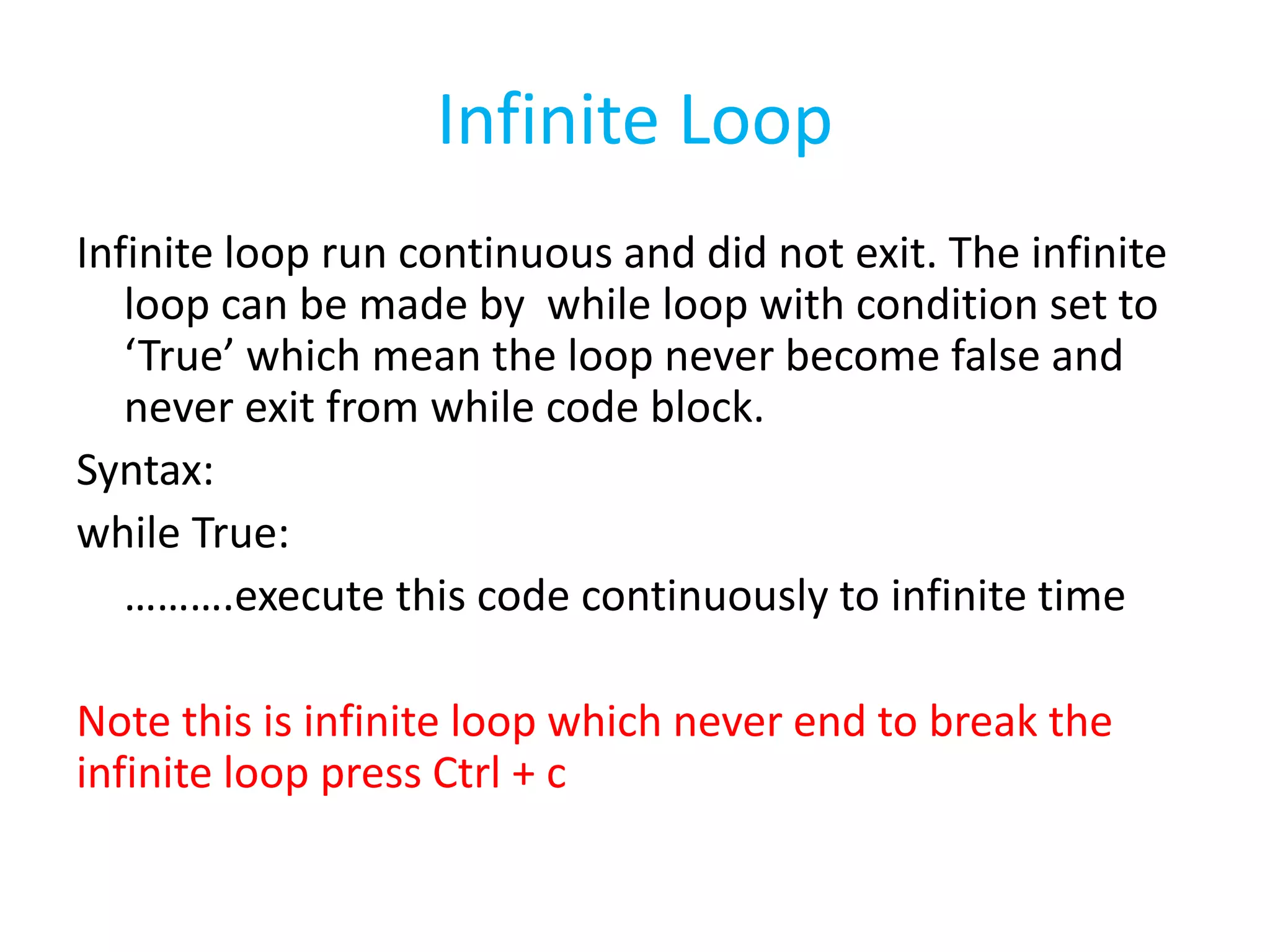 Infinite Loop

Infinite loop run continuous and did not exit. The infinite loop can be made by while loop with condition set to ‘True’ which mean the loop never become false and never exit from while code block.

Syntax:

while True:

……….execute this code continuously to infinite time

Note this is infinite loop which never end to break the infinite loop press Ctrl + c